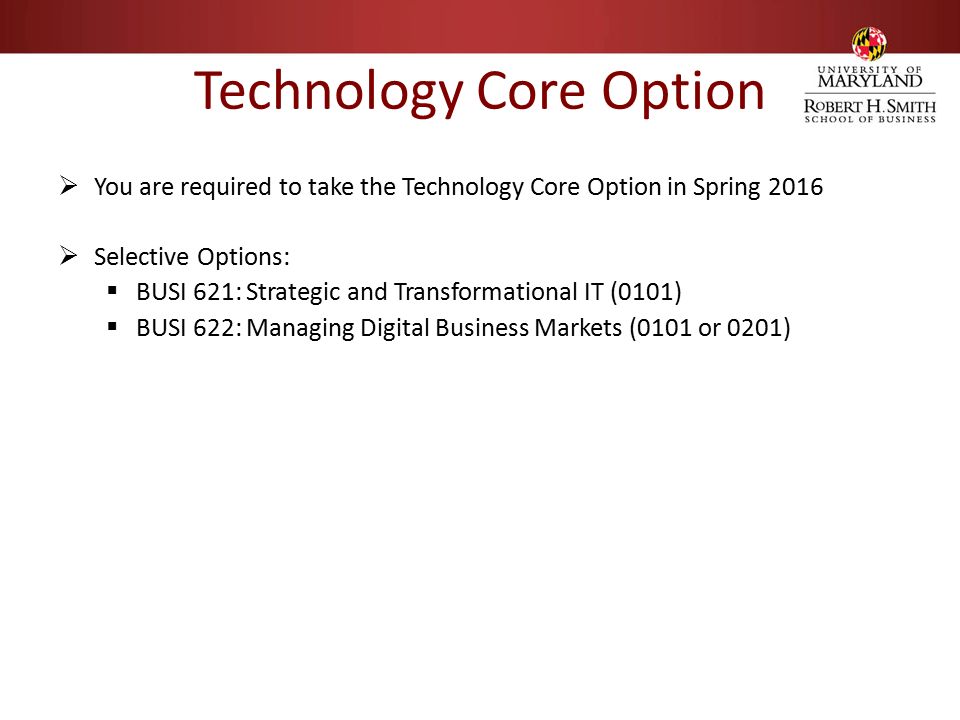 Technology Core Option

UNIVERSITY OF MARYLAND
ROBERT H. SMITH
SCHOOL OF BUSINESS

➢ You are required to take the Technology Core Option in Spring 2016

➢ Selective Options:
▪ BUSI 621: Strategic and Transformational IT (0101)
▪ BUSI 622: Managing Digital Business Markets (0101 or 0201)